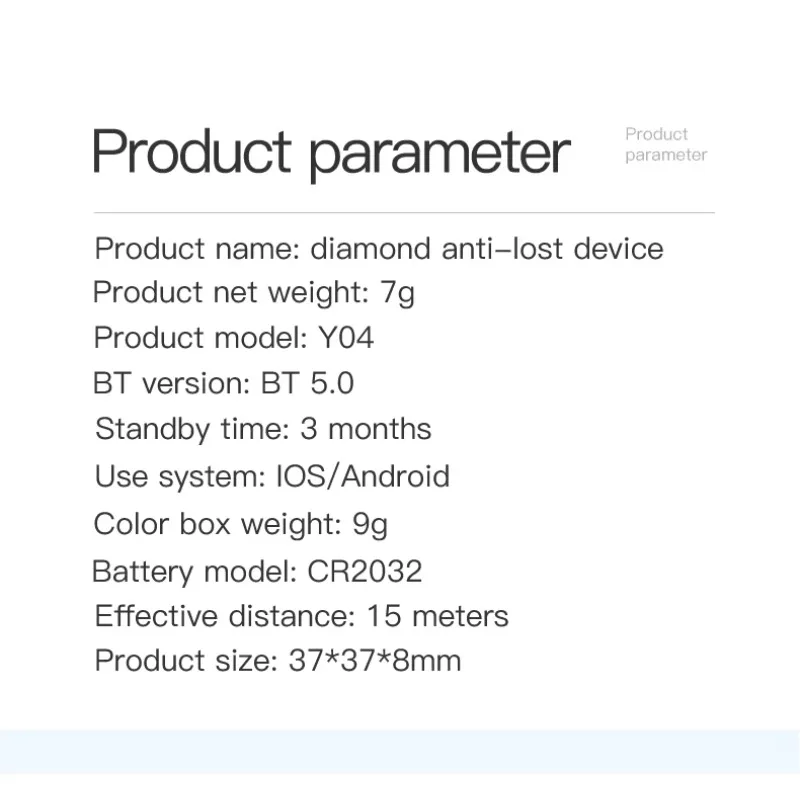 Product parameter

Product parameter

Product name: diamond anti-lost device
Product net weight: 7g
Product model: Y04
BT version: BT 5.0
Standby time: 3 months
Use system: IOS/Android
Color box weight: 9g
Battery model: CR2032
Effective distance: 15 meters
Product size: 37*37*8mm